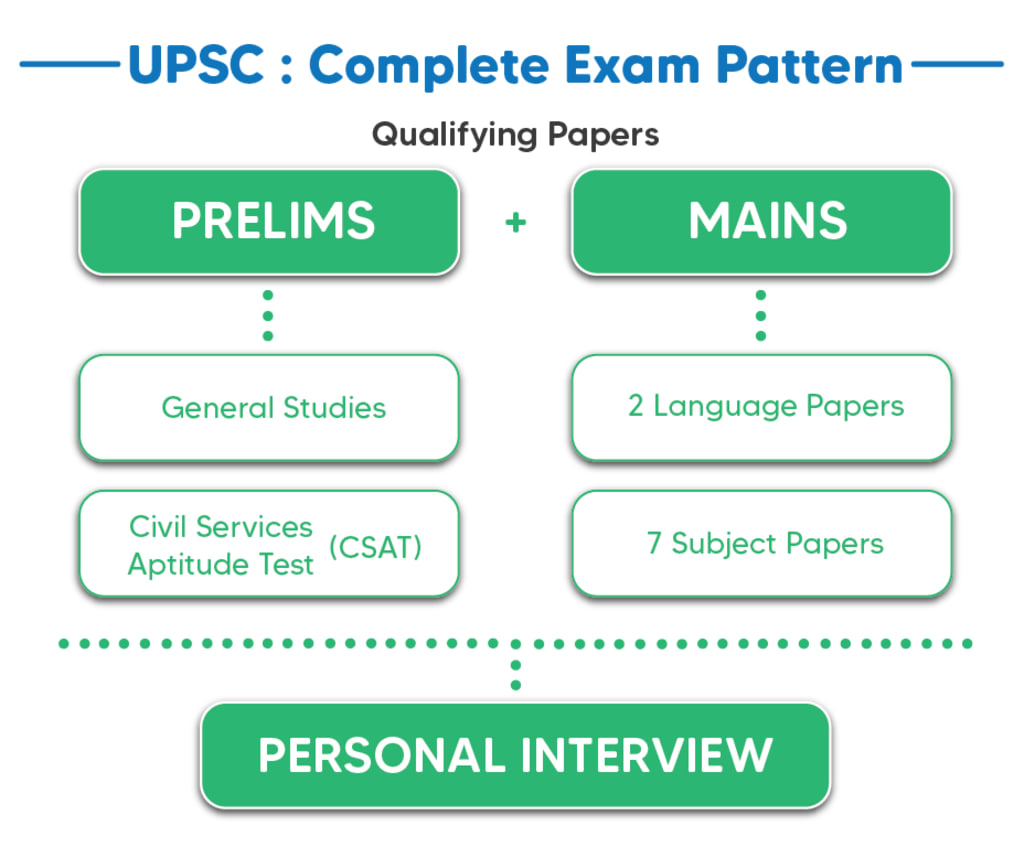 UPSC : Complete Exam Pattern

Qualifying Papers

PRELIMS

+

MAINS

General Studies

Civil Services Aptitude Test (CSAT)

2 Language Papers

7 Subject Papers

PERSONAL INTERVIEW